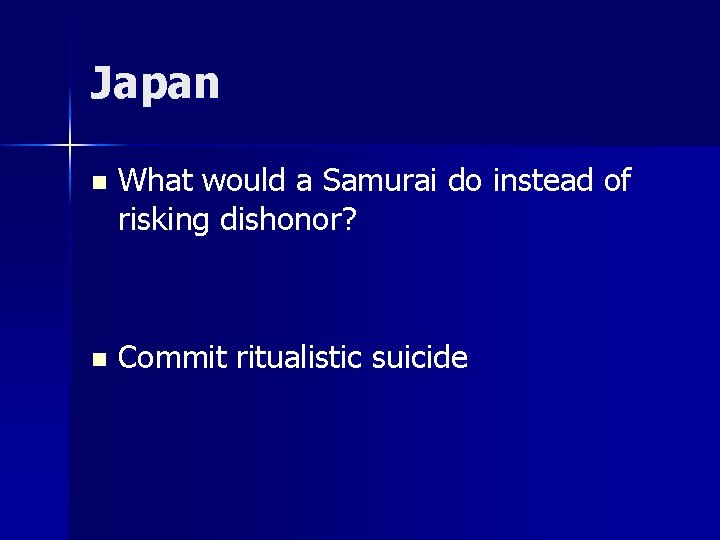 Japan

- What would a Samurai do instead of risking dishonor?

- Commit ritualistic suicide